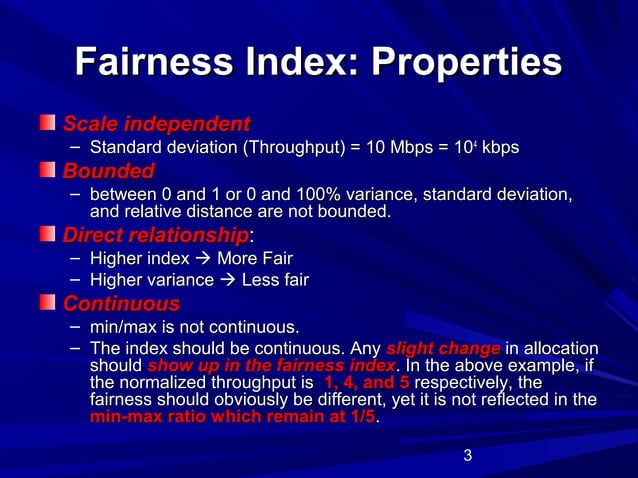 Fairness Index: Properties

Scale independent

– Standard deviation (Throughput) = 10 Mbps = $10^4$ kbps

Bounded

– between 0 and 1 or 0 and 100% variance, standard deviation, and relative distance are not bounded.

Direct relationship:

– Higher index → More Fair

– Higher variance → Less fair

Continuous

– min/max is not continuous.

– The index should be continuous. Any slight change in allocation should show up in the fairness index. In the above example, if the normalized throughput is 1, 4, and 5 respectively, the fairness should obviously be different, yet it is not reflected in the min-max ratio which remain at 1/5.

3